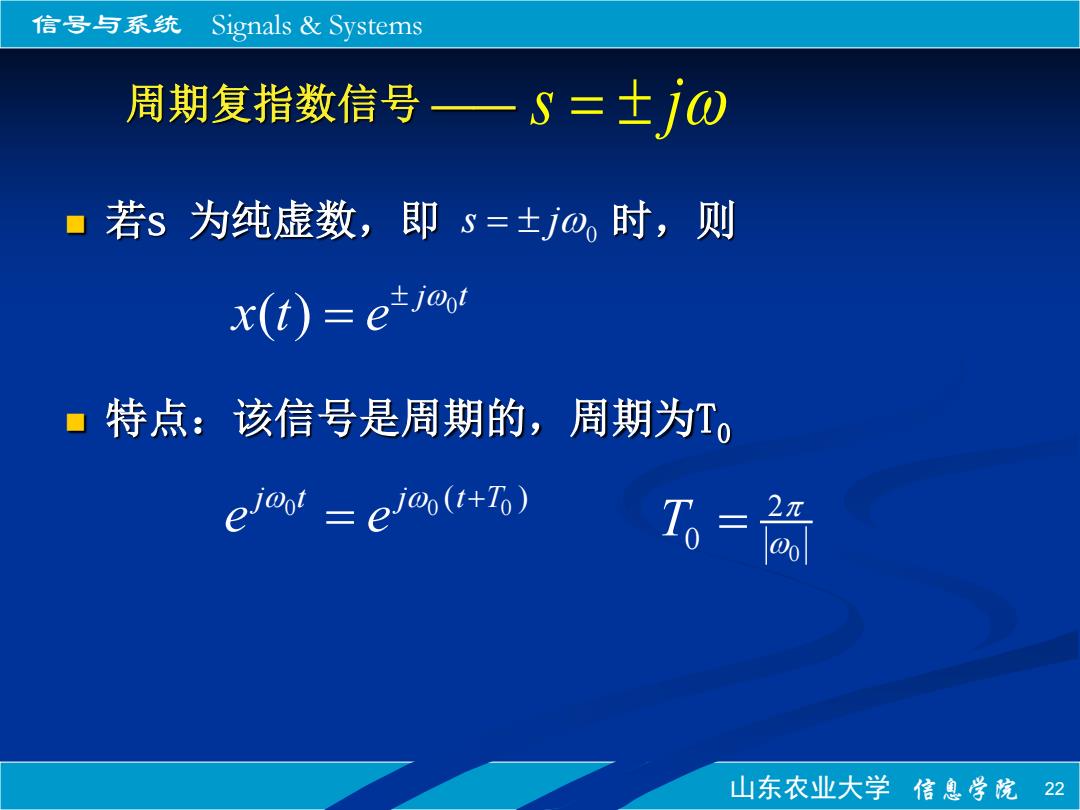 信号与系统 Signals & Systems

周期复指数信号 —— $s = \pm j\omega$

若s 为纯虚数，即 $s = \pm j\omega_0$ 时，则

$x(t) = e^{\pm j\omega_0 t}$

特点：该信号是周期的，周期为$T_0$

$e^{j\omega_0 t} = e^{j\omega_0 (t+T_0)}$ $T_0 = \frac{2\pi}{|\omega_0|}$

山东农业大学 信息学院 22